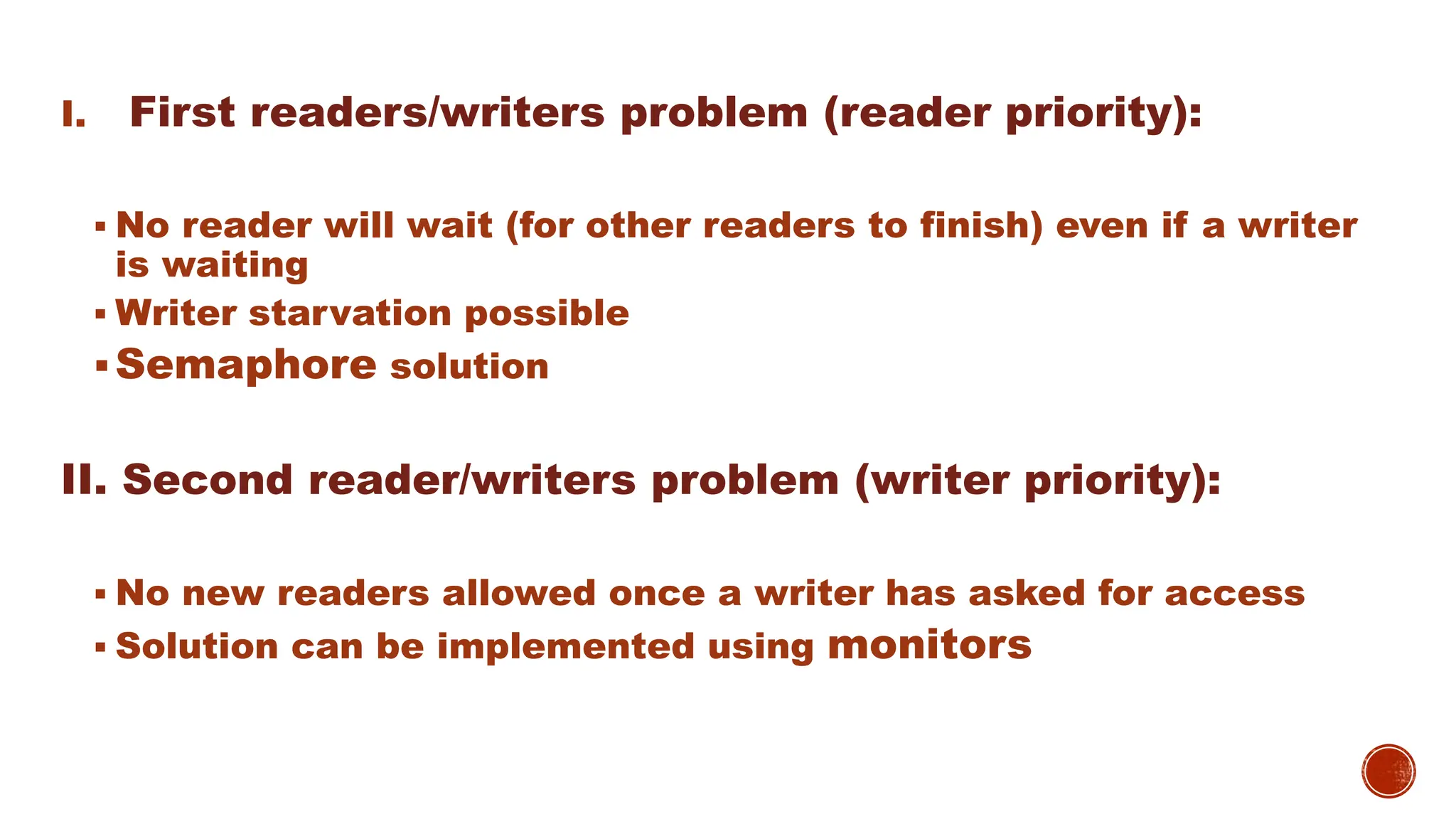 I. First readers/writers problem (reader priority):

▪ No reader will wait (for other readers to finish) even if a writer is waiting
▪ Writer starvation possible
▪ Semaphore solution

II. Second reader/writers problem (writer priority):

▪ No new readers allowed once a writer has asked for access
▪ Solution can be implemented using monitors